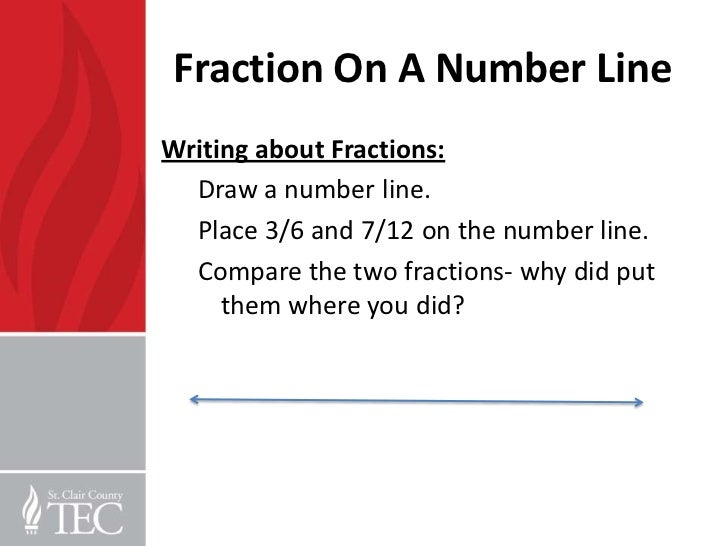 Fraction On A Number Line

Writing about Fractions:

Draw a number line.

Place 3/6 and 7/12 on the number line.

Compare the two fractions- why did put them where you did?

St. Clair County
TEC